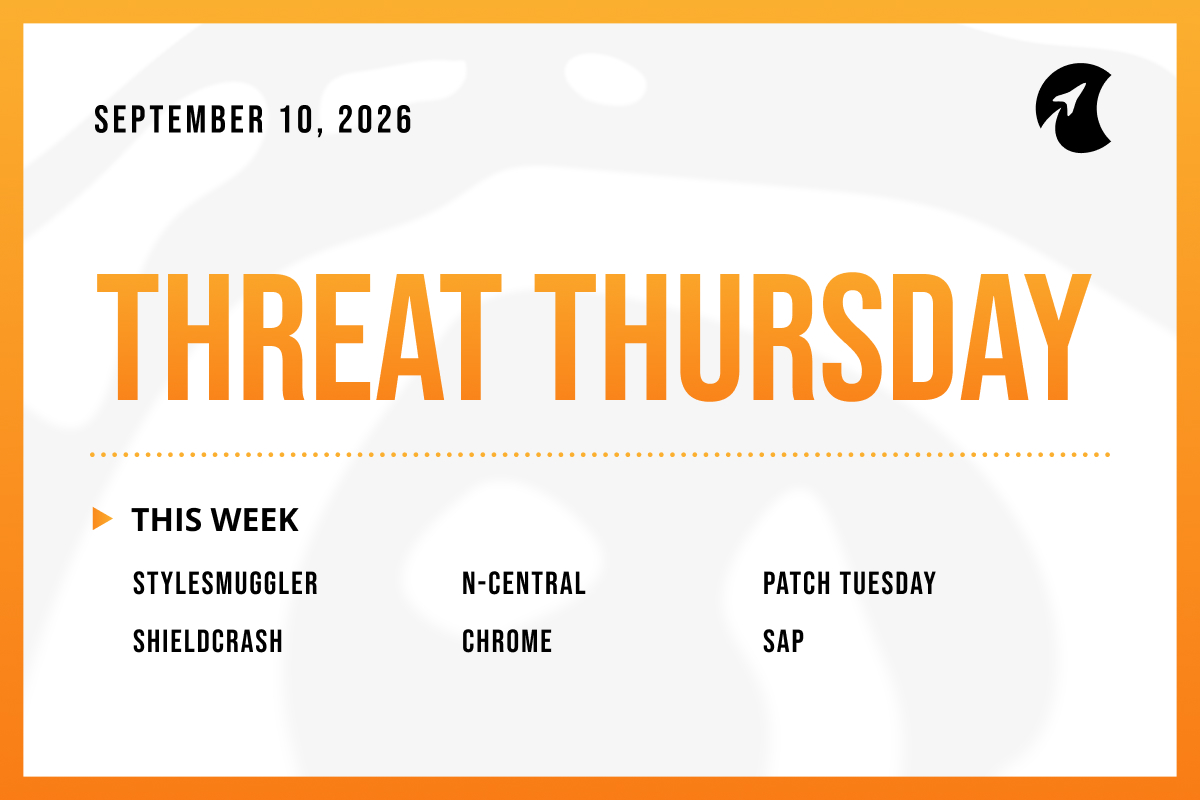 SEPTEMBER 10, 2026

THREAT THURSDAY

THIS WEEK

STYLESMUGGLER
SHIELDCRASH

N-CENTRAL
CHROME

PATCH TUESDAY
SAP